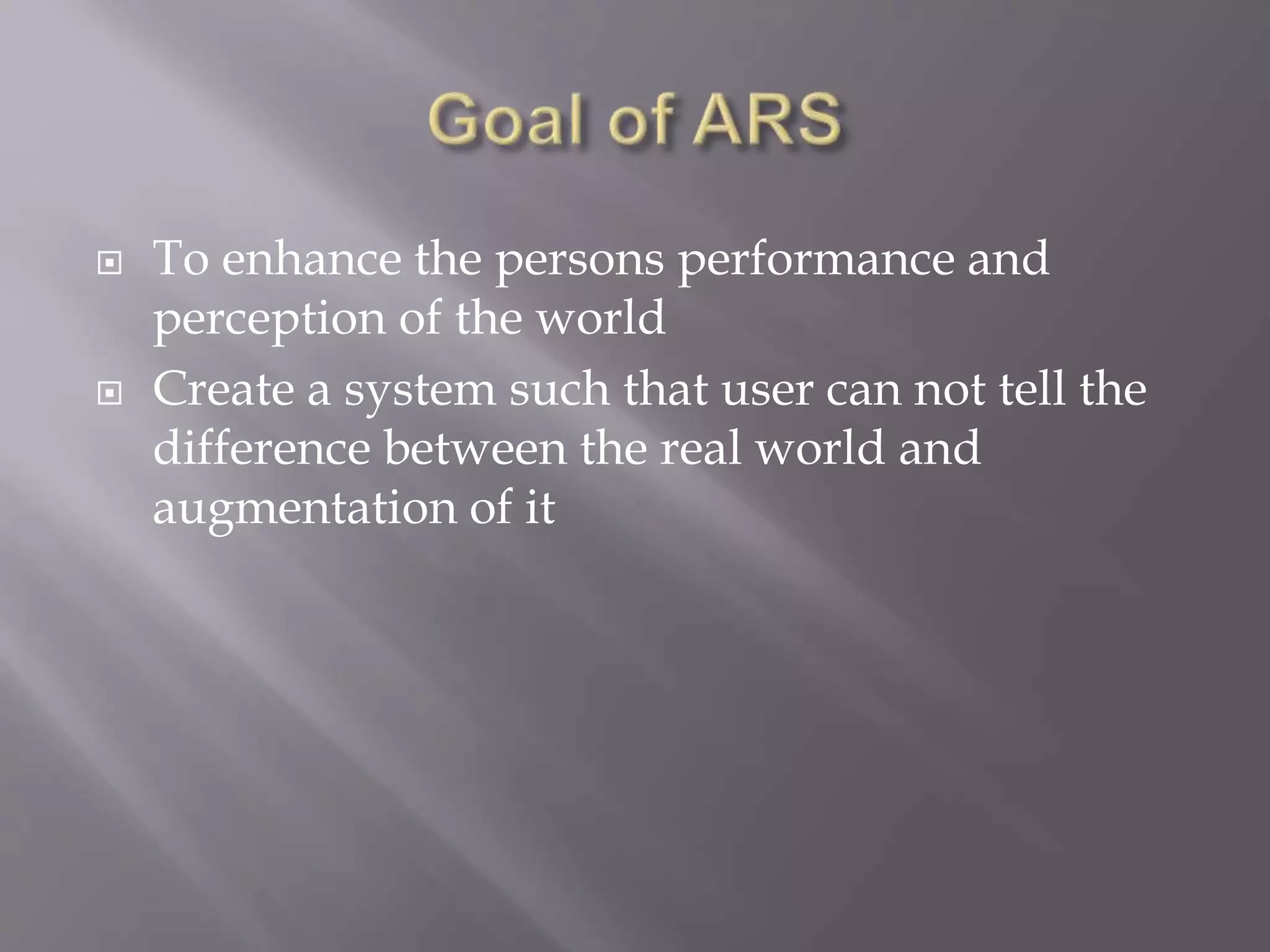 Goal of ARS

To enhance the persons performance and perception of the world

Create a system such that user can not tell the difference between the real world and augmentation of it